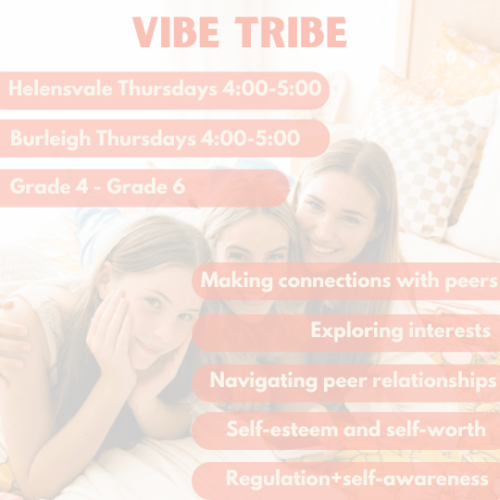 VIBE TRIBE

Helensvale Thursdays 4:00-5:00

Burleigh Thursdays 4:00-5:00

Grade 4 - Grade 6

Making connections with peers

Exploring interests

Navigating peer relationships

Self-esteem and self-worth

Regulation+self-awareness